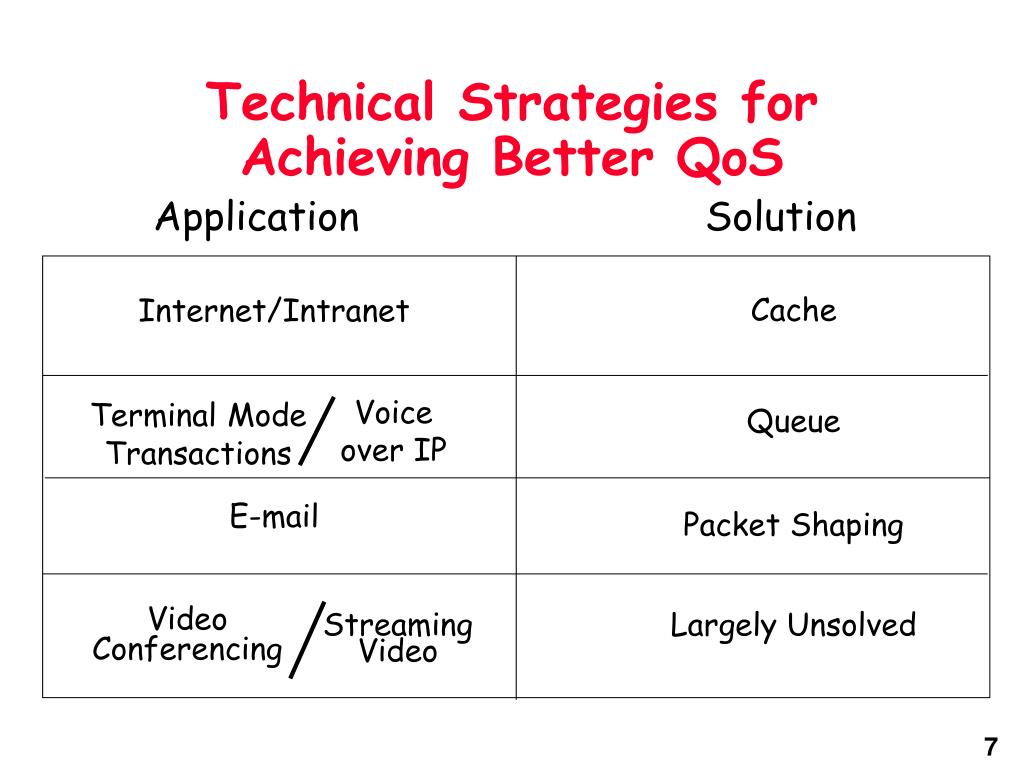 Technical Strategies for Achieving Better QoS

| Application | Solution |
|---|---|
| Internet/Intranet | Cache |
| Terminal Mode Transactions / Voice over IP | Queue |
| E-mail | Packet Shaping |
| Video Conferencing / Streaming Video | Largely Unsolved |

7